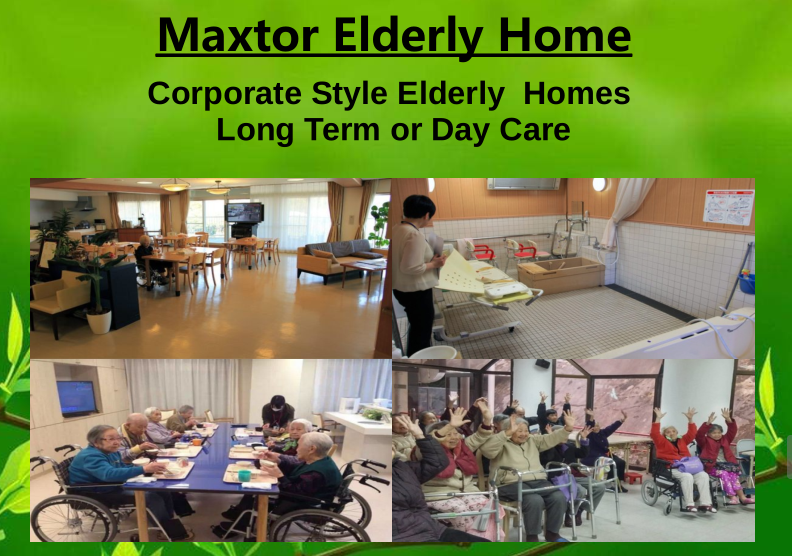 Maxtor Elderly Home

Corporate Style Elderly Homes
Long Term or Day Care